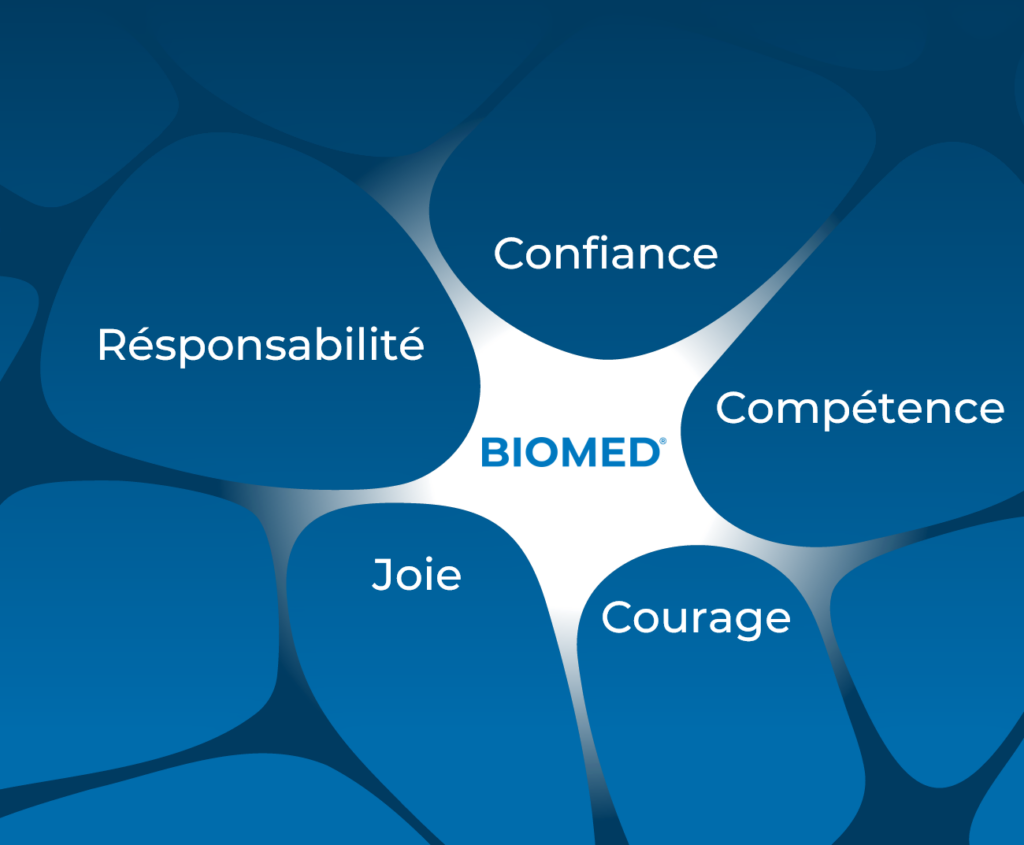 Confiance

Résponsabilité

Compétence

BIOMED®

Joie

Courage